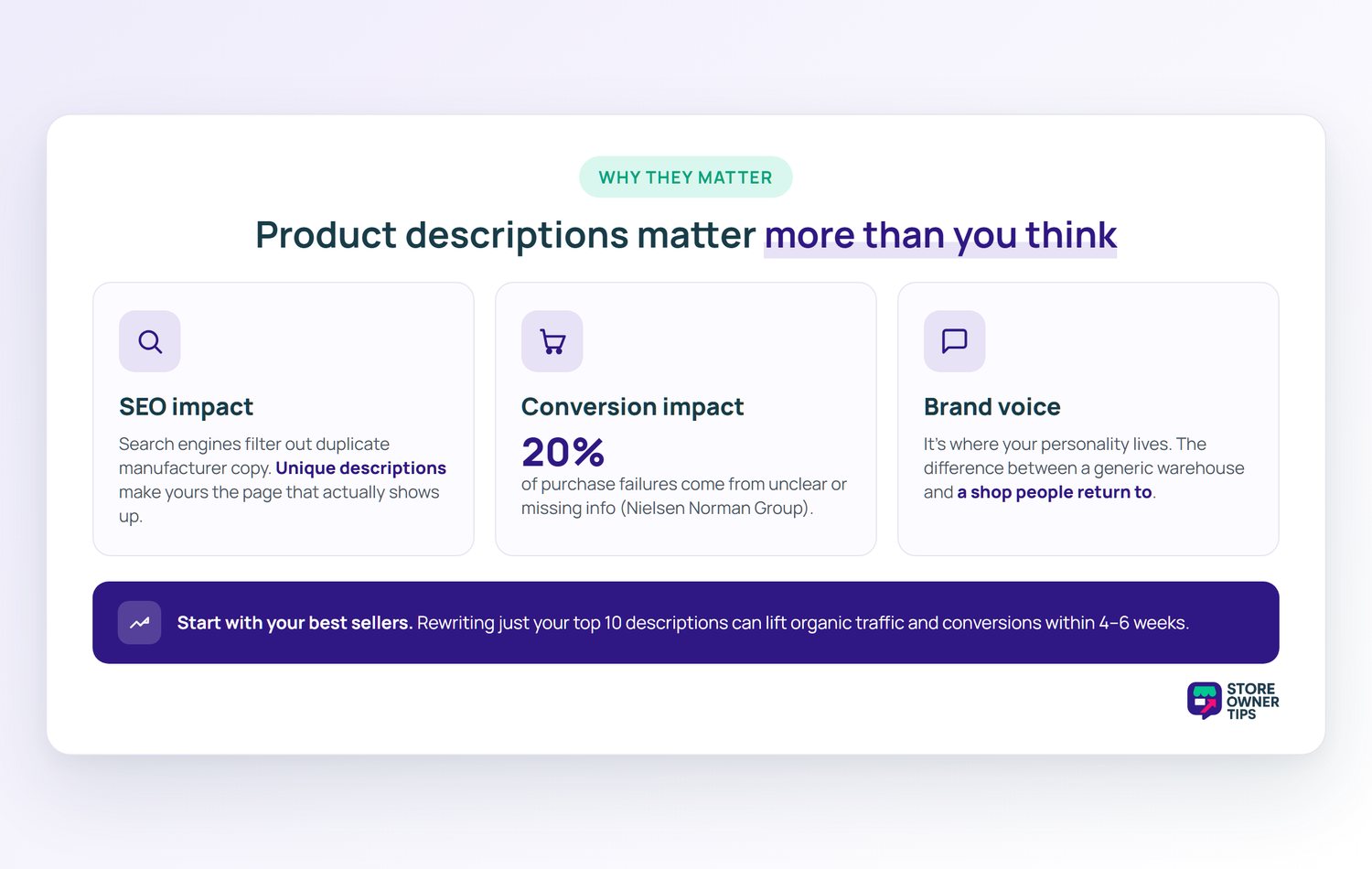 WHY THEY MATTER

Product descriptions matter more than you think

SEO impact

Search engines filter out duplicate manufacturer copy. Unique descriptions make yours the page that actually shows up.

Conversion impact

20%

of purchase failures come from unclear or missing info (Nielsen Norman Group).

Brand voice

It's where your personality lives. The difference between a generic warehouse and a shop people return to.

Start with your best sellers. Rewriting just your top 10 descriptions can lift organic traffic and conversions within 4–6 weeks.

STORE OWNER TIPS